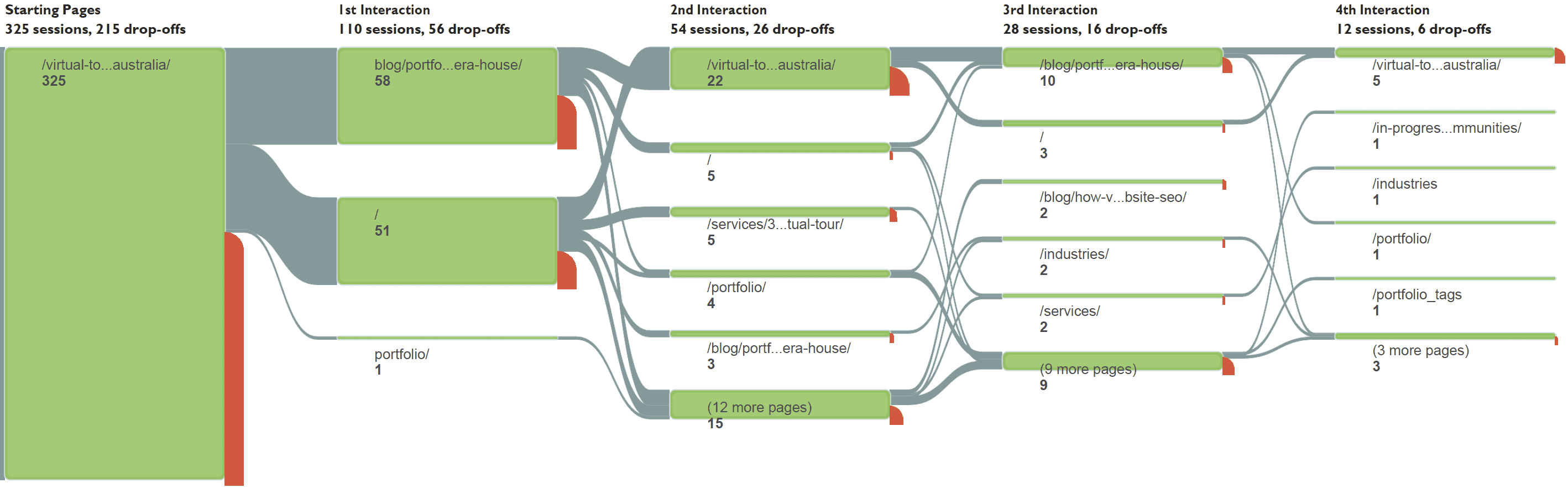 Starting Pages
325 sessions, 215 drop-offs

/virtual-to...australia/
325

1st Interaction
110 sessions, 56 drop-offs

blog/portfo...era-house/
58

/
51

portfolio/
1

2nd Interaction
54 sessions, 26 drop-offs

/virtual-to...australia/
22

/
5

/services/3...tual-tour/
5

/portfolio/
4

/blog/portf...era-house/
3

(12 more pages)
15

3rd Interaction
28 sessions, 16 drop-offs

/blog/portf...era-house/
10

/
3

/blog/how-v...bsite-seo/
2

/industries/
2

/services/
2

(9 more pages)
9

4th Interaction
12 sessions, 6 drop-offs

/virtual-to...australia/
5

/in-progres...mmunities/
1

/industries
1

/portfolio/
1

/portfolio_tags
1

(3 more pages)
3